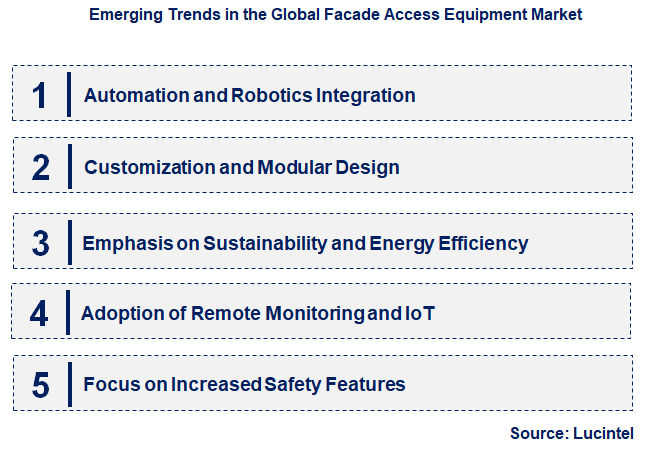 Emerging Trends in the Global Facade Access Equipment Market

1 Automation and Robotics Integration

2 Customization and Modular Design

3 Emphasis on Sustainability and Energy Efficiency

4 Adoption of Remote Monitoring and IoT

5 Focus on Increased Safety Features

Source: Lucintel